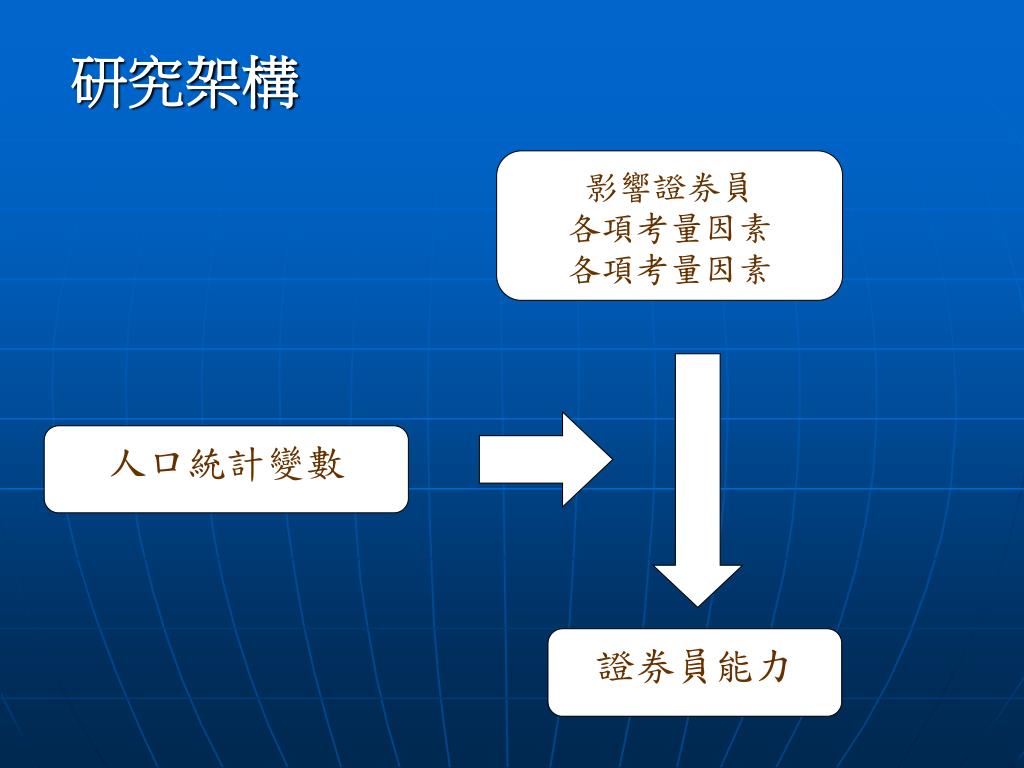 研究架構

影響證券員
各項考量因素
各項考量因素

人口統計變數

證券員能力